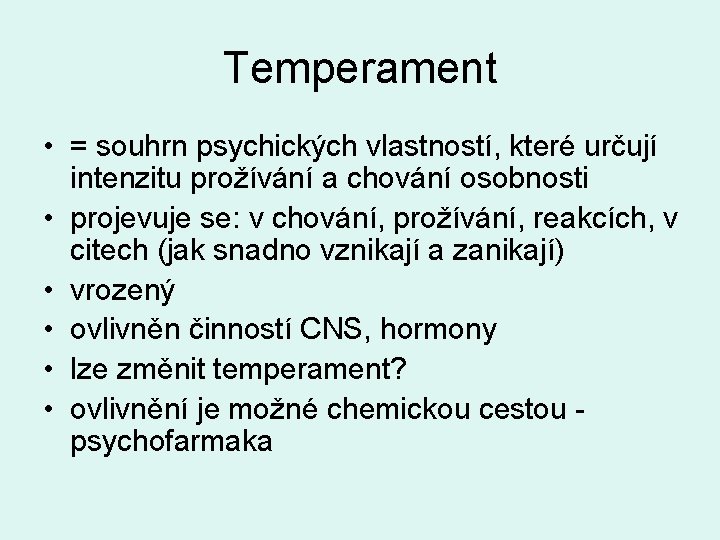 Temperament

• = souhrn psychických vlastností, které určují intenzitu prožívání a chování osobnosti
• projevuje se: v chování, prožívání, reakcích, v citech (jak snadno vznikají a zanikají)
• vrozený
• ovlivněn činností CNS, hormony
• lze změnit temperament?
• ovlivnění je možné chemickou cestou - psychofarmaka